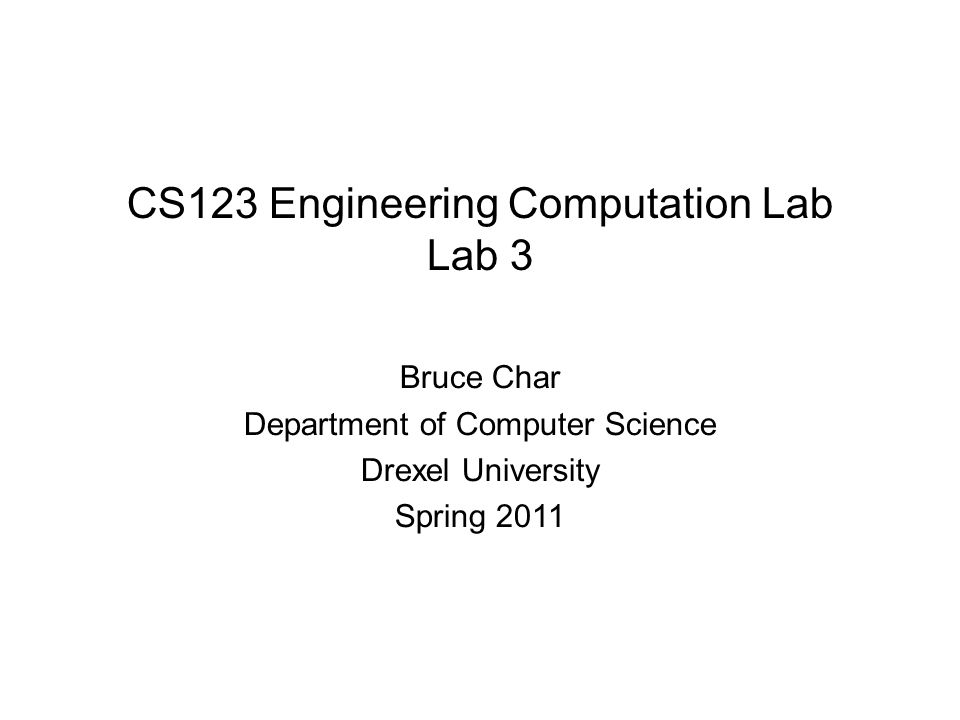 CS123 Engineering Computation Lab
Lab 3

Bruce Char
Department of Computer Science
Drexel University
Spring 2011